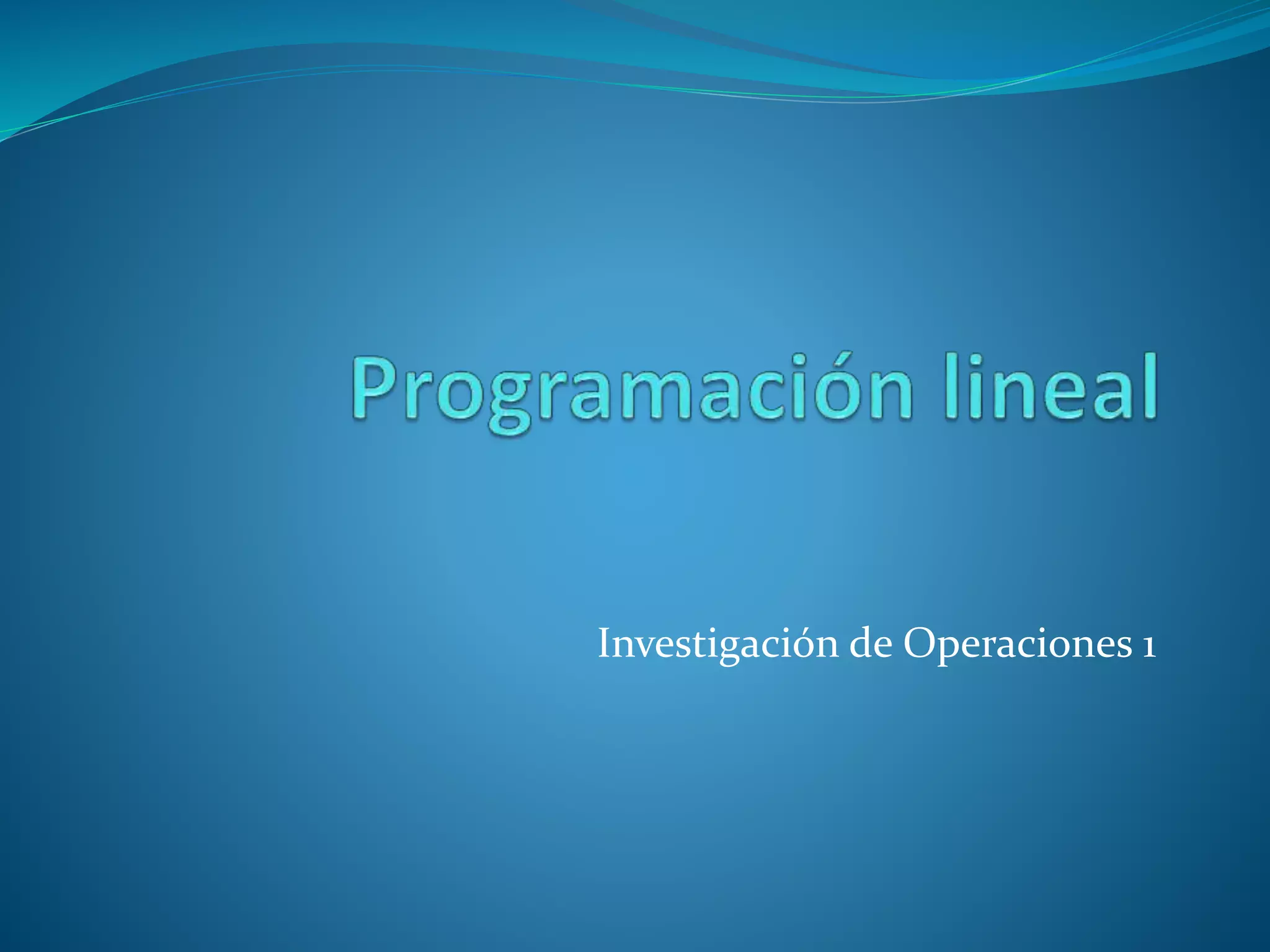 Programación lineal

Investigación de Operaciones 1